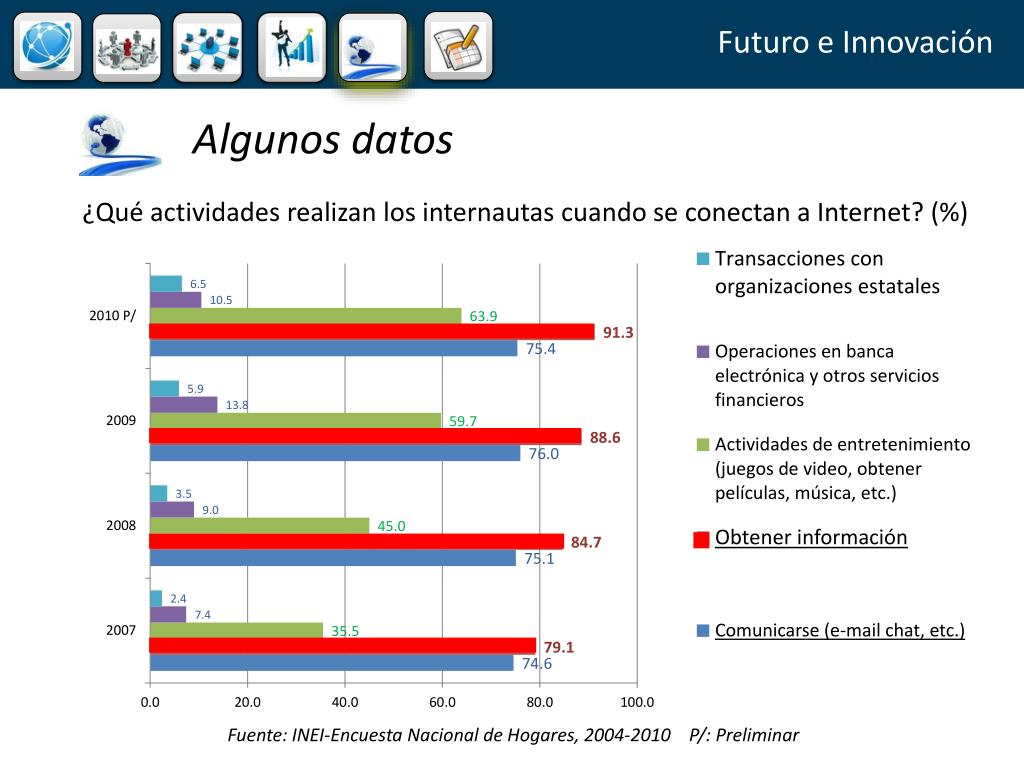 Futuro e Innovación

Algunos datos

¿Qué actividades realizan los internautas cuando se conectan a Internet? (%)

2010 P/
6.5
10.5
63.9
91.3
75.4

2009
5.9
13.8
59.7
88.6
76.0

2008
3.5
9.0
45.0
84.7
75.1

2007
2.4
7.4
35.5
79.1
74.6

0.0 20.0 40.0 60.0 80.0 100.0

Transacciones con organizaciones estatales

Operaciones en banca electrónica y otros servicios financieros

Actividades de entretenimiento (juegos de video, obtener películas, música, etc.)

Obtener información

Comunicarse (e-mail chat, etc.)

Fuente: INEI-Encuesta Nacional de Hogares, 2004-2010 P/: Preliminar